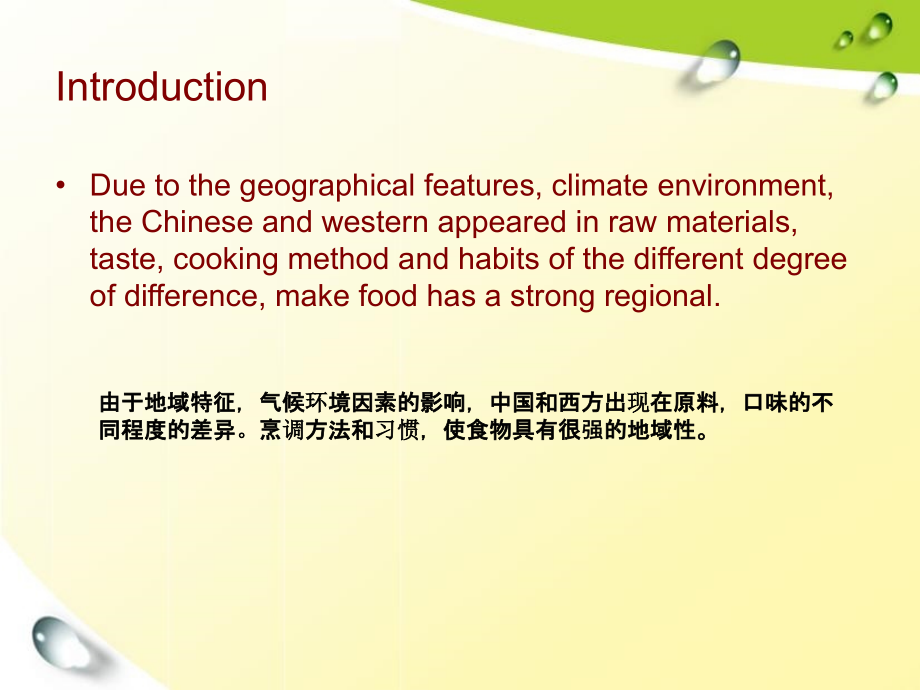 Introduction

• Due to the geographical features, climate environment, the Chinese and western appeared in raw materials, taste, cooking method and habits of the different degree of difference, make food has a strong regional.

由于地域特征，气候环境因素的影响，中国和西方出现在原料，口味的不同程度的差异。烹调方法和习惯，使食物具有很强的地域性。